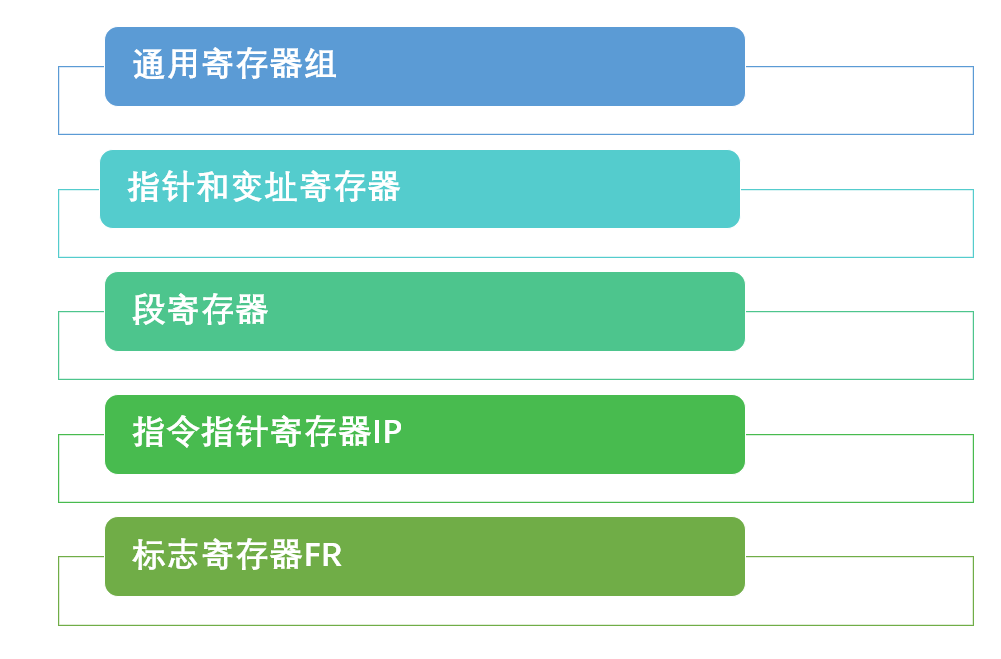 通用寄存器组

指针和变址寄存器

段寄存器

指令指针寄存器IP

标志寄存器FR